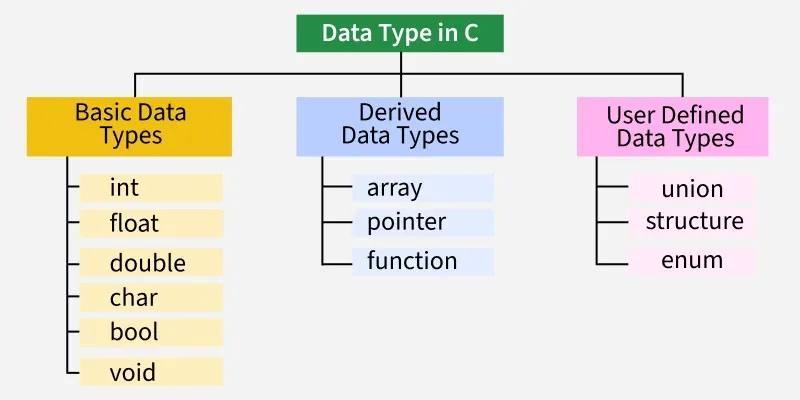 Data Type in C

Basic Data Types

int
float
double
char
bool
void

Derived Data Types

array
pointer
function

User Defined Data Types

union
structure
enum